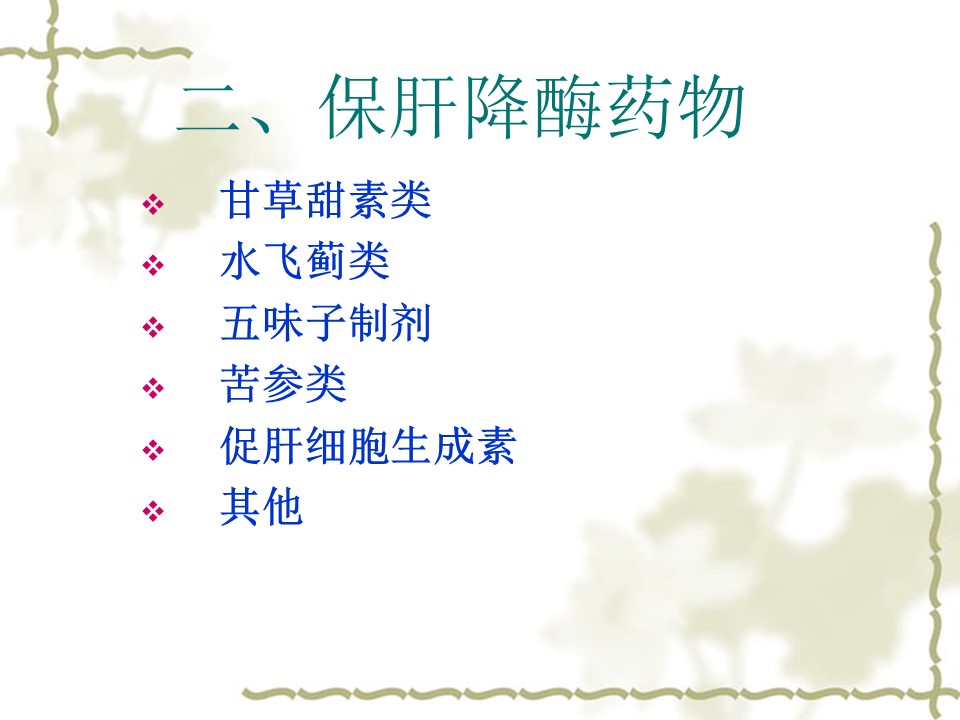 二、保肝降酶药物

❖ 甘草甜素类
❖ 水飞蓟类
❖ 五味子制剂
❖ 苦参类
❖ 促肝细胞生成素
❖ 其他